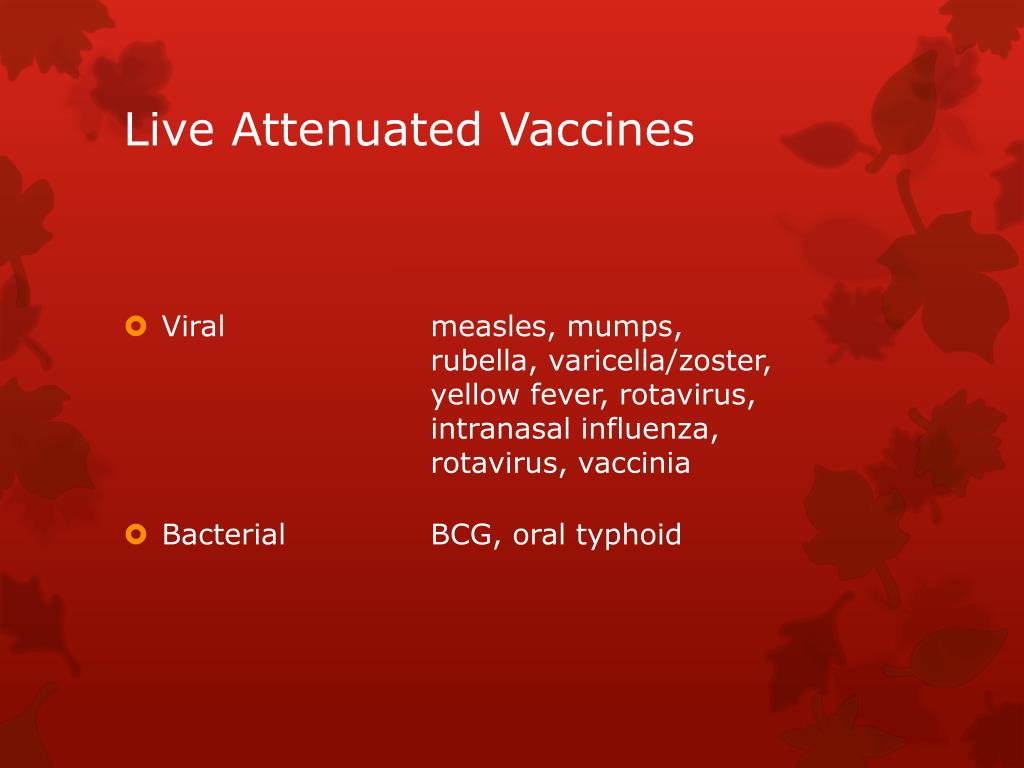 Live Attenuated Vaccines

Viral measles, mumps, rubella, varicella/zoster, yellow fever, rotavirus, intranasal influenza, rotavirus, vaccinia

Bacterial BCG, oral typhoid